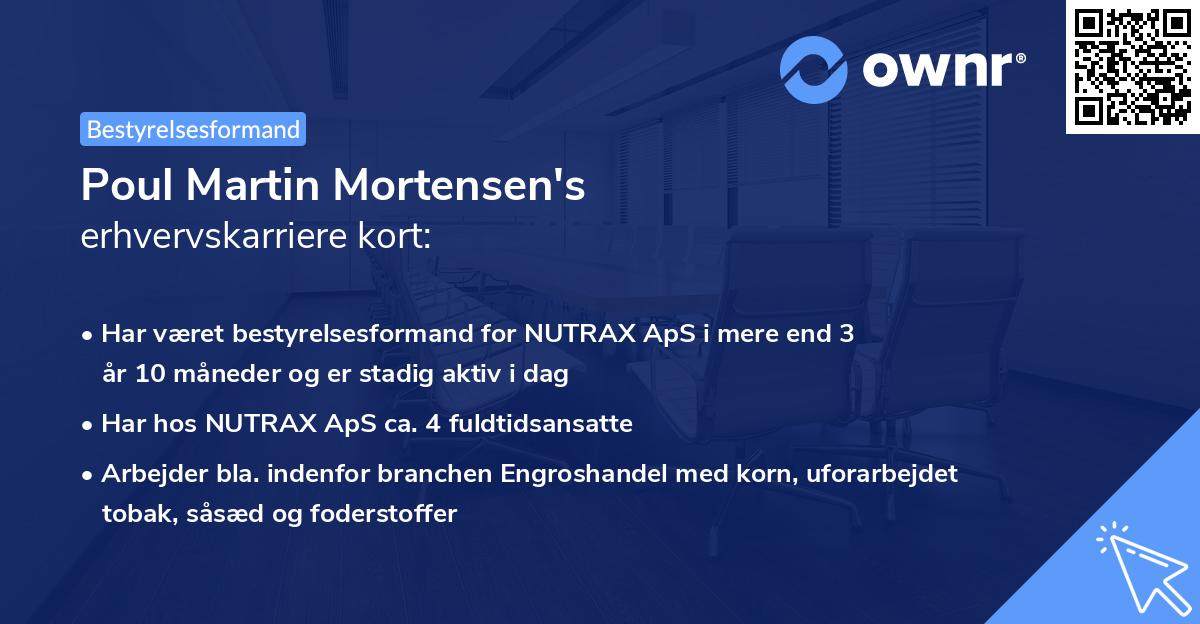 ownr®

Bestyrelsesformand

Poul Martin Mortensen's
erhvervskarriere kort:

• Har været bestyrelsesformand for NUTRAX ApS i mere end 3 år 10 måneder og er stadig aktiv i dag

• Har hos NUTRAX ApS ca. 4 fuldtidsansatte

• Arbejder bla. indenfor branchen Engroshandel med korn, uforarbejdet tobak, såsæd og foderstoffer